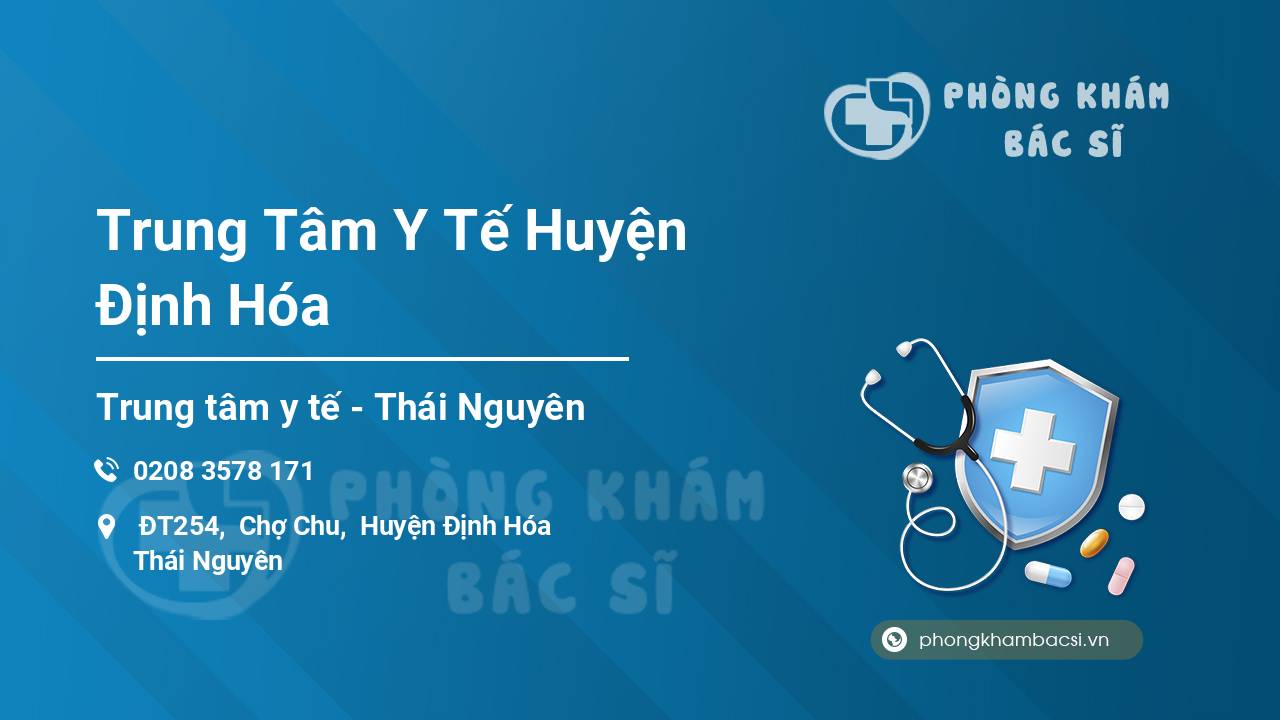 PHÒNG KHÁM
BÁC SĨ

Trung Tâm Y Tế Huyện Định Hóa

Trung tâm y tế - Thái Nguyên

0208 3578 171

ĐT254, Chợ Chu, Huyện Định Hóa
Thái Nguyên

PHÒNG KHÁM
BÁC SĨ

phongkhambacsi.vn